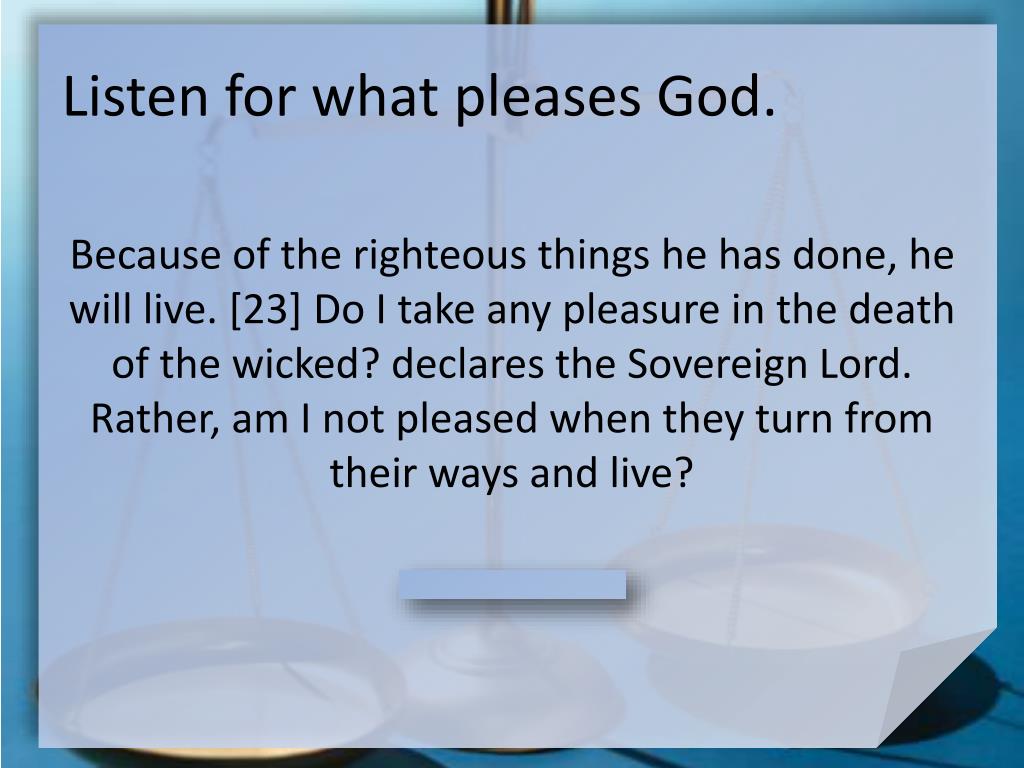 Listen for what pleases God.

Because of the righteous things he has done, he will live. [23] Do I take any pleasure in the death of the wicked? declares the Sovereign Lord. Rather, am I not pleased when they turn from their ways and live?